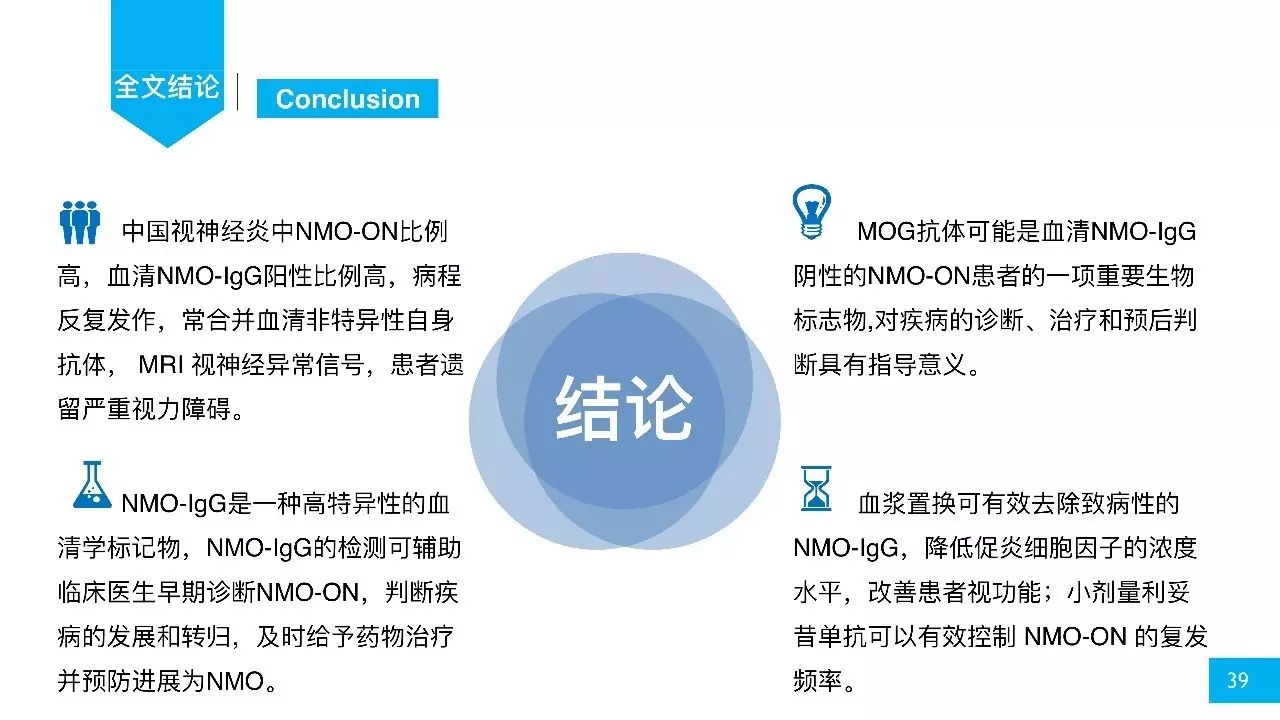 全文结论

Conclusion

中国视神经炎中NMO-ON比例高，血清NMO-IgG阳性比例高，病程反复发作，常合并血清非特异性自身抗体， MRI 视神经异常信号，患者遗留严重视力障碍。

NMO-IgG是一种高特异性的血清学标记物，NMO-IgG的检测可辅助临床医生早期诊断NMO-ON，判断疾病的发展和转归，及时给予药物治疗并预防进展为NMO。

结论

MOG抗体可能是血清NMO-IgG阴性的NMO-ON患者的一项重要生物标志物,对疾病的诊断、治疗和预后判断具有指导意义。

血浆置换可有效去除致病性的NMO-IgG，降低促炎细胞因子的浓度水平，改善患者视功能；小剂量利妥昔单抗可以有效控制 NMO-ON 的复发频率。

39